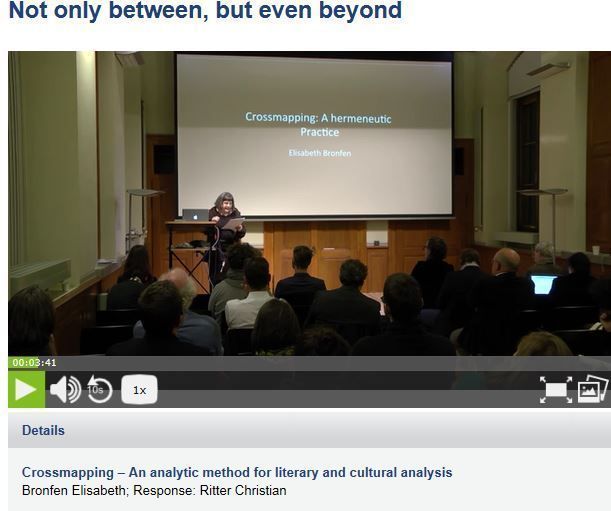 Not only between, but even beyond

Crossmapping: A hermeneutic Practice

Elisabeth Bronfen

00:03:41

10s

1x

Details

Crossmapping – An analytic method for literary and cultural analysis
Bronfen Elisabeth; Response: Ritter Christian